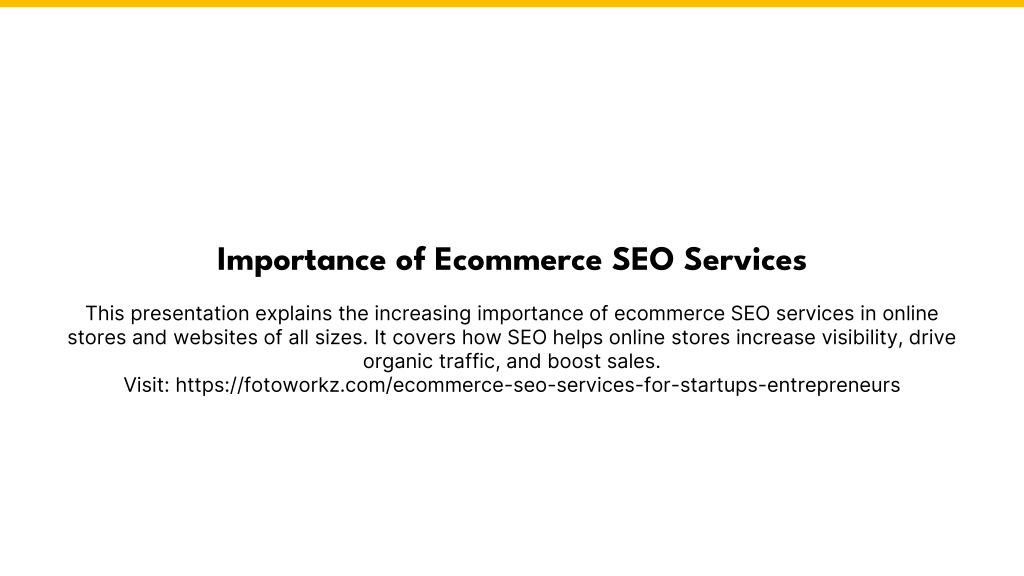 Importance of Ecommerce SEO Services

This presentation explains the increasing importance of ecommerce SEO services in online stores and websites of all sizes. It covers how SEO helps online stores increase visibility, drive organic traffic, and boost sales.
Visit: https://fotoworkz.com/ecommerce-seo-services-for-startups-entrepreneurs